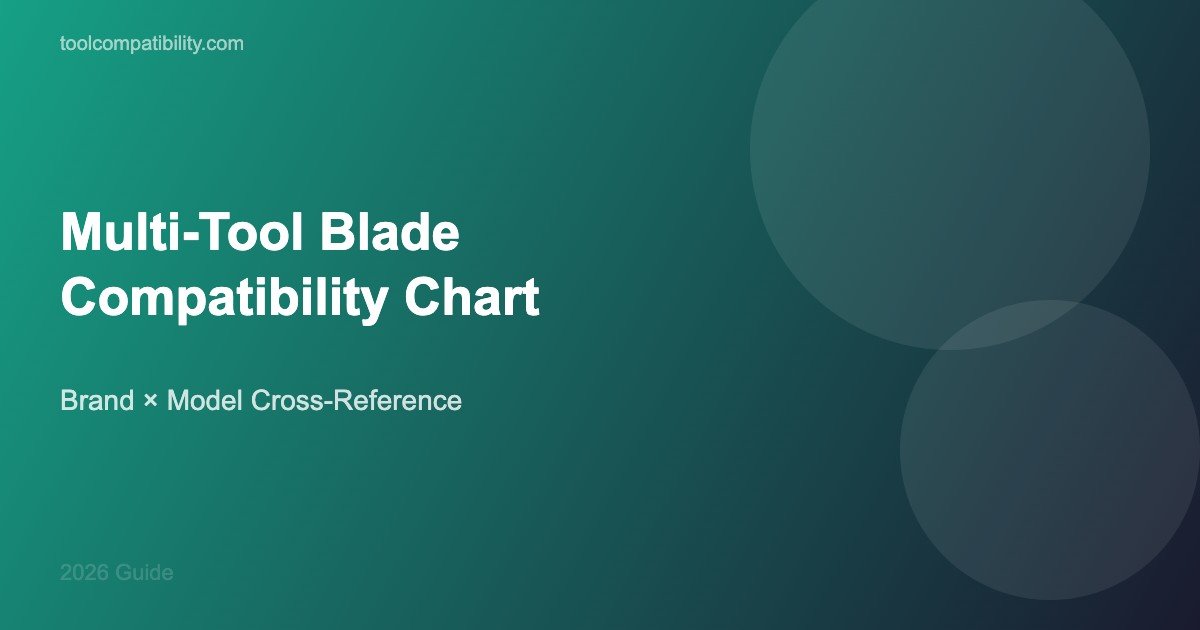 toolcompatibility.com

Multi-Tool Blade Compatibility Chart

Brand × Model Cross-Reference

2026 Guide